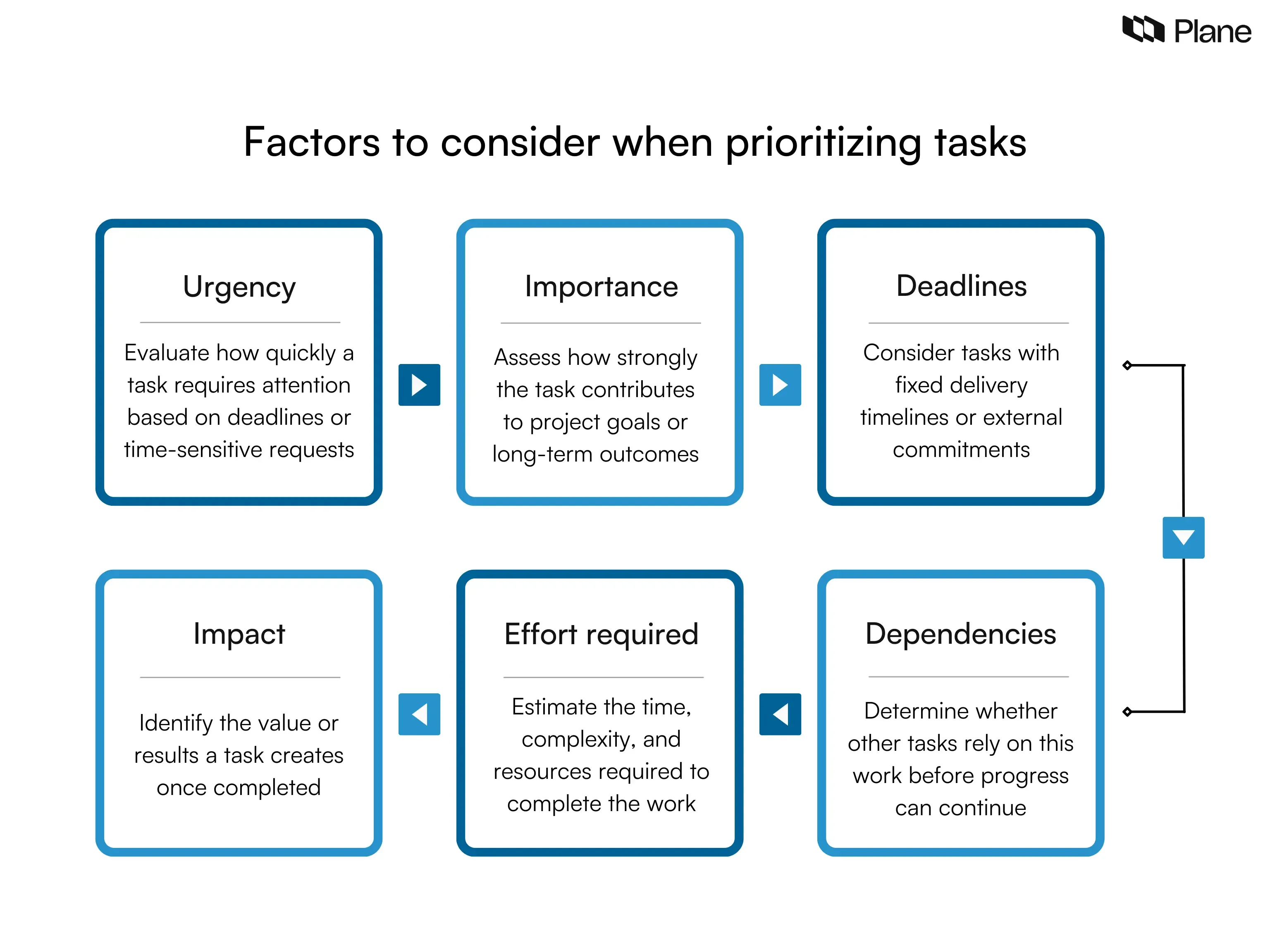 Plane

Factors to consider when prioritizing tasks

Urgency

Evaluate how quickly a task requires attention based on deadlines or time-sensitive requests

Importance

Assess how strongly the task contributes to project goals or long-term outcomes

Deadlines

Consider tasks with fixed delivery timelines or external commitments

Dependencies

Determine whether other tasks rely on this work before progress can continue

Effort required

Estimate the time, complexity, and resources required to complete the work

Impact

Identify the value or results a task creates once completed